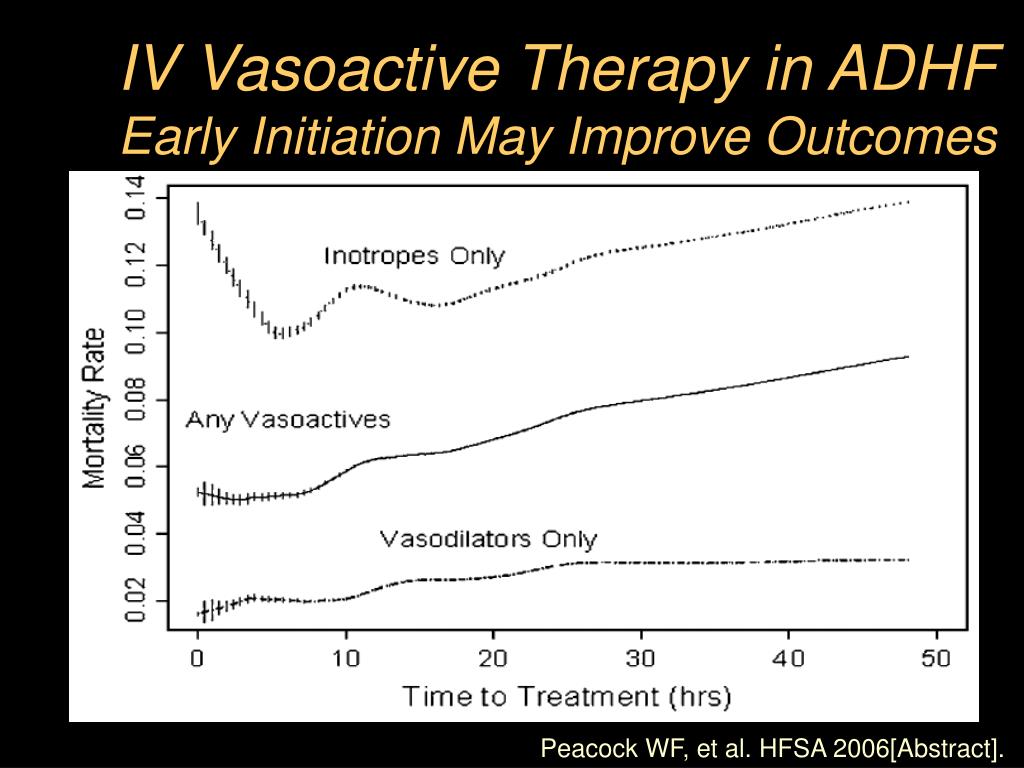 IV Vasoactive Therapy in ADHF
Early Initiation May Improve Outcomes

Mortality Rate

0.14
0.12
0.10
0.08
0.06
0.04
0.02

Inotropes Only

Any Vasoactives

Vasodilators Only

0 10 20 30 40 50

Time to Treatment (hrs)

Peacock WF, et al. HFSA 2006[Abstract].